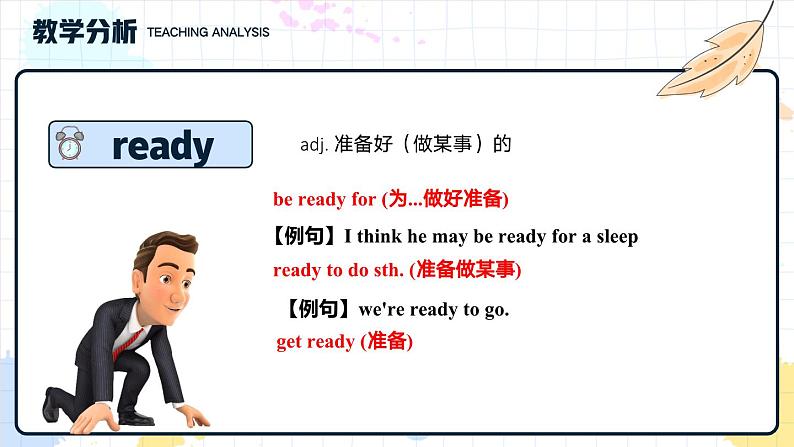 教学分析 TEACHING ANALYSIS

ready

adj. 准备好（做某事）的

be ready for (为...做好准备)

【例句】I think he may be ready for a sleep

ready to do sth. (准备做某事)

【例句】we're ready to go.

get ready (准备)